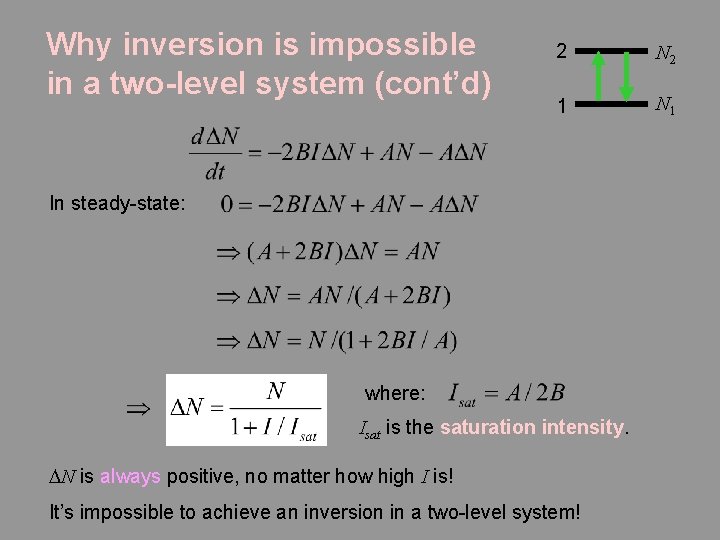 Why inversion is impossible in a two-level system (cont'd)

2 $N_2$

1 $N_1$

$\frac{d\Delta N}{dt} = -2BI\Delta N + AN - A\Delta N$

In steady-state: $0 = -2BI\Delta N + AN - A\Delta N$

$\Rightarrow (A + 2BI)\Delta N = AN$

$\Rightarrow \Delta N = AN/(A + 2BI)$

$\Rightarrow \Delta N = N/(1 + 2BI/A)$

$\Rightarrow$ $\Delta N = \frac{N}{1 + I/I_{sat}}$

where: $I_{sat} = A/2B$

$I_{sat}$ is the saturation intensity.

$\Delta N$ is always positive, no matter how high $I$ is!

It's impossible to achieve an inversion in a two-level system!